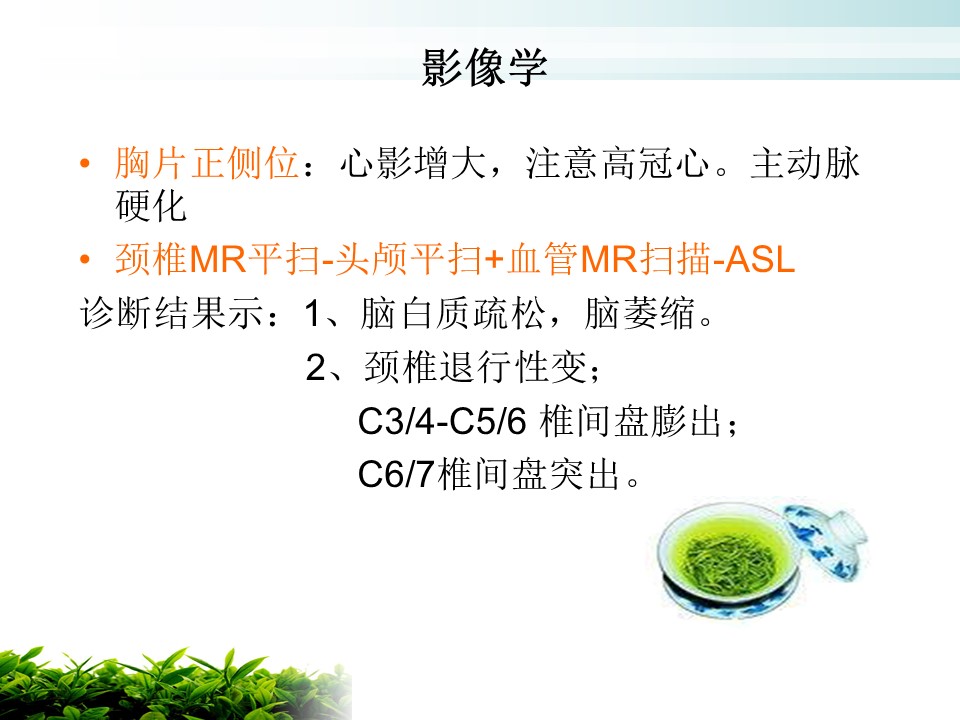 影像学

• 胸片正侧位：心影增大，注意高冠心。主动脉硬化

• 颈椎MR平扫-头颅平扫+血管MR扫描-ASL

诊断结果示：1、脑白质疏松，脑萎缩。

2、颈椎退行性变；

C3/4-C5/6 椎间盘膨出；

C6/7椎间盘突出。